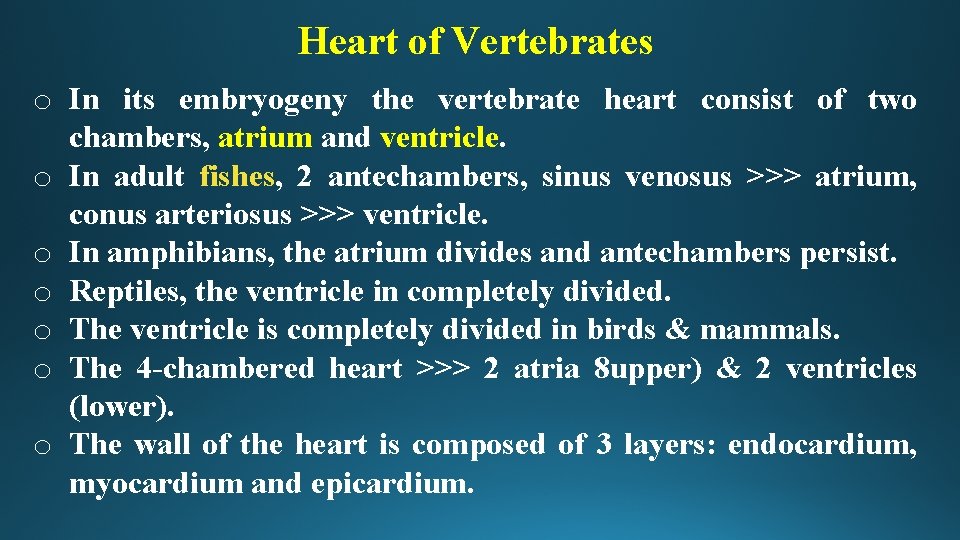 Heart of Vertebrates

o In its embryogeny the vertebrate heart consist of two chambers, atrium and ventricle.
o In adult fishes, 2 antechambers, sinus venosus >>> atrium, conus arteriosus >>> ventricle.
o In amphibians, the atrium divides and antechambers persist.
o Reptiles, the ventricle in completely divided.
o The ventricle is completely divided in birds & mammals.
o The 4-chambered heart >>> 2 atria 8upper) & 2 ventricles (lower).
o The wall of the heart is composed of 3 layers: endocardium, myocardium and epicardium.